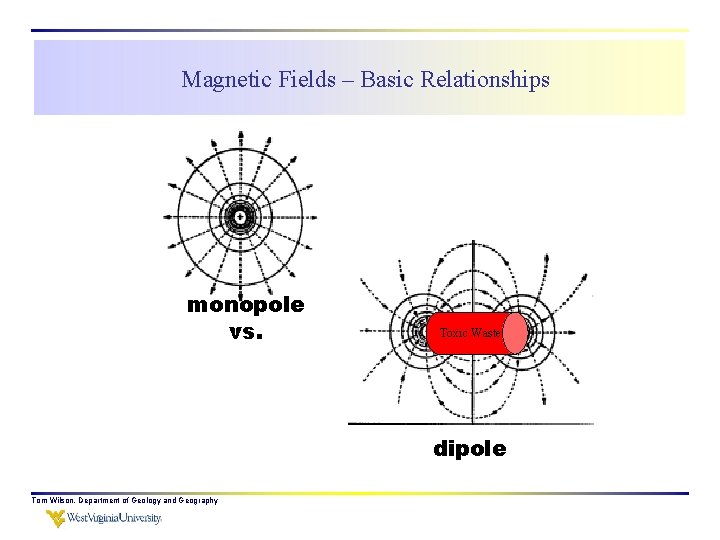 Magnetic Fields – Basic Relationships

monopole
vs.

Toxic Waste

dipole

Tom Wilson, Department of Geology and Geography

WestVirginiaUniversity